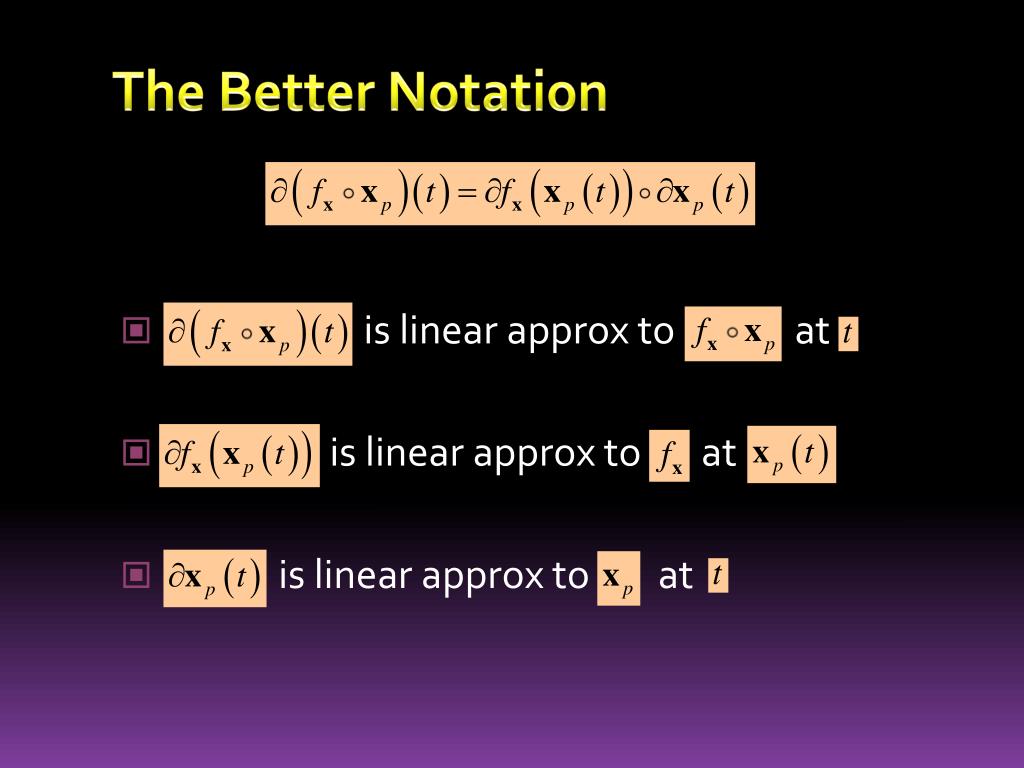 The Better Notation

$\partial\left(f_{\mathbf{x}} \circ \mathbf{x}_p\right)(t) = \partial f_{\mathbf{x}}\left(\mathbf{x}_p(t)\right) \circ \partial \mathbf{x}_p(t)$

$\partial\left(f_{\mathbf{x}} \circ \mathbf{x}_p\right)(t)$ is linear approx to $f_{\mathbf{x}} \circ \mathbf{x}_p$ at $t$

$\partial f_{\mathbf{x}}\left(\mathbf{x}_p(t)\right)$ is linear approx to $f_{\mathbf{x}}$ at $\mathbf{x}_p(t)$

$\partial \mathbf{x}_p(t)$ is linear approx to $\mathbf{x}_p$ at $t$